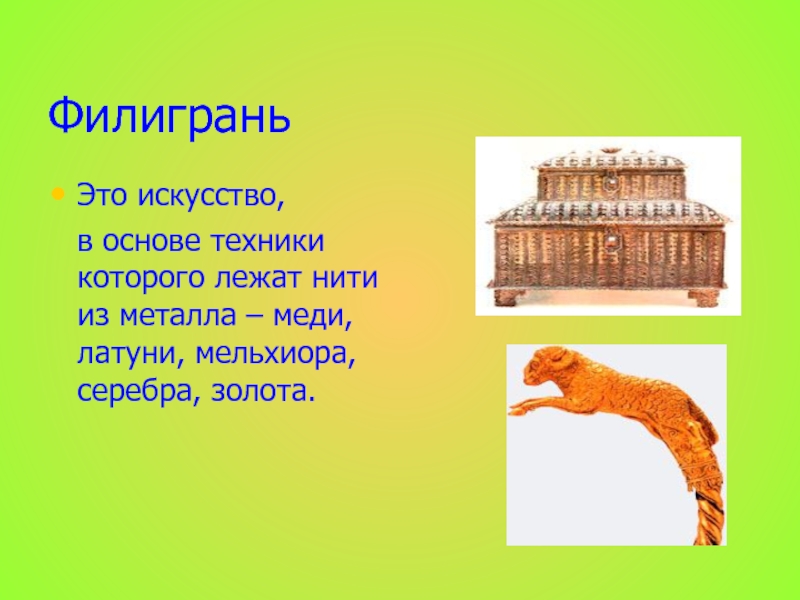 Филигрань

• Это искусство,

в основе техники которого лежат нити из металла – меди, латуни, мельхиора, серебра, золота.